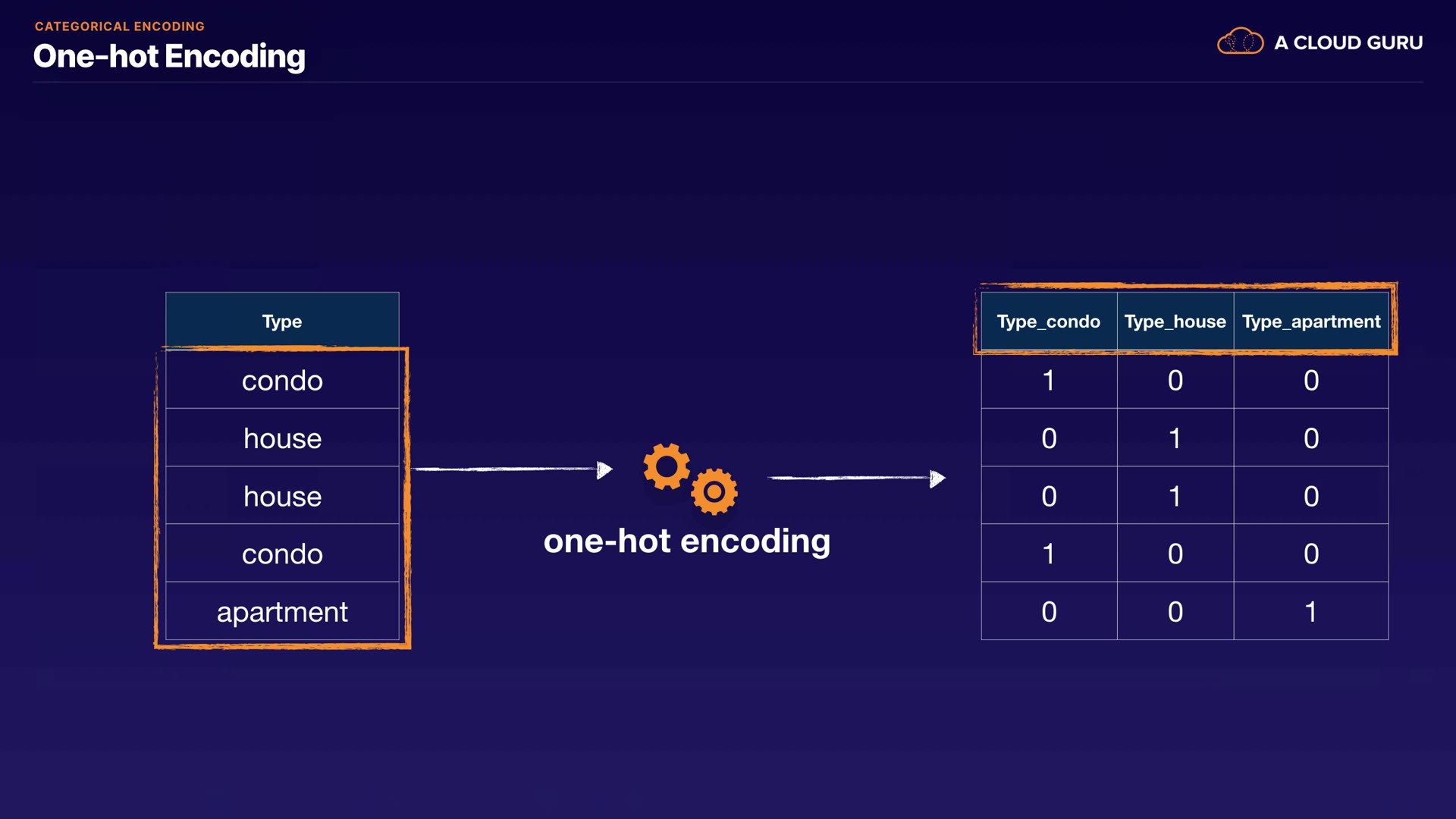 CATEGORICAL ENCODING
One-hot Encoding

A CLOUD GURU

| Type |
|---|
| condo |
| house |
| house |
| condo |
| apartment |

one-hot encoding

| Type_condo | Type_house | Type_apartment |
|---|---|---|
| 1 | 0 | 0 |
| 0 | 1 | 0 |
| 0 | 1 | 0 |
| 1 | 0 | 0 |
| 0 | 0 | 1 |